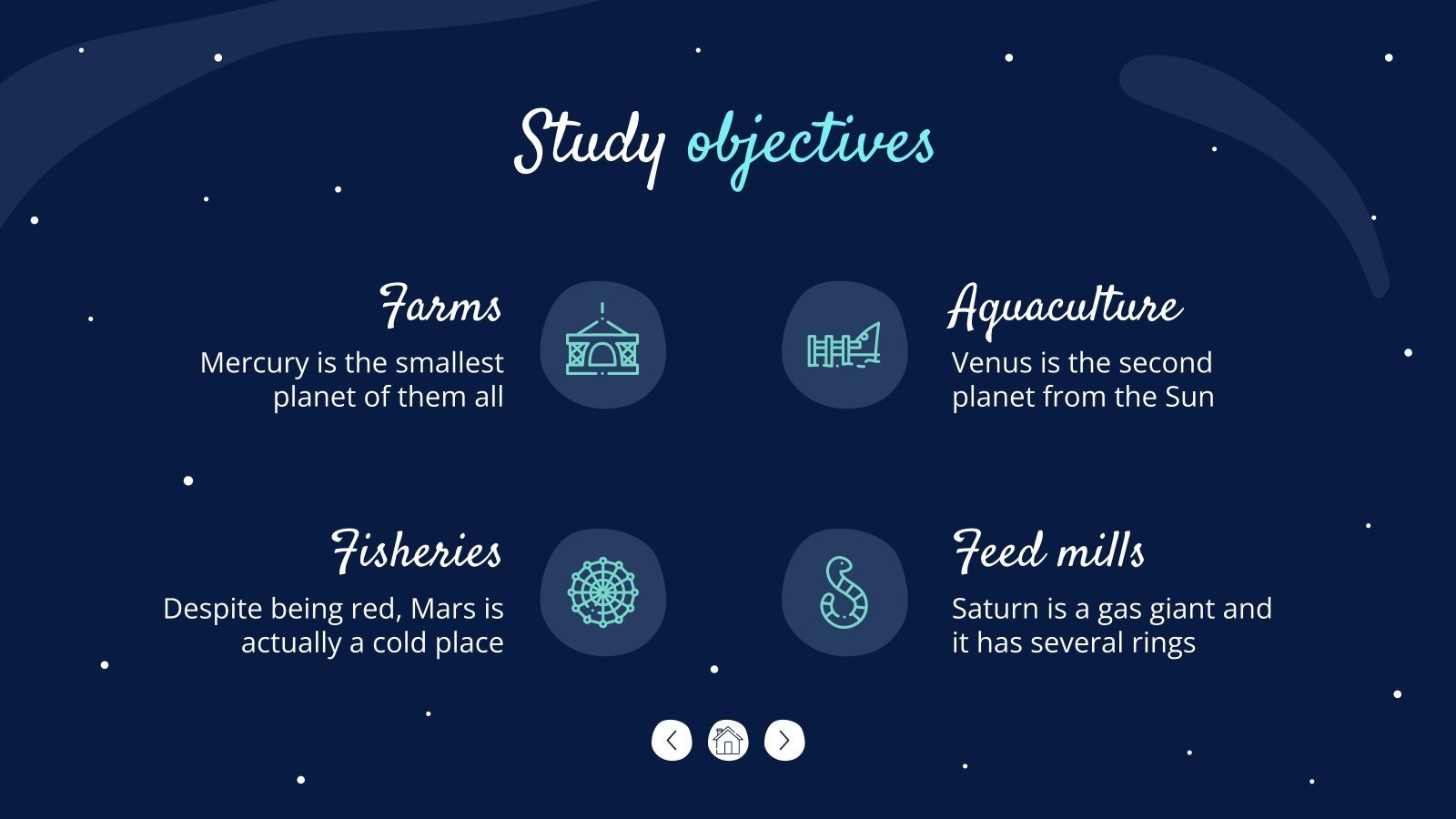 Study objectives

Farms
Mercury is the smallest planet of them all

Aquaculture
Venus is the second planet from the Sun

Fisheries
Despite being red, Mars is actually a cold place

Feed mills
Saturn is a gas giant and it has several rings